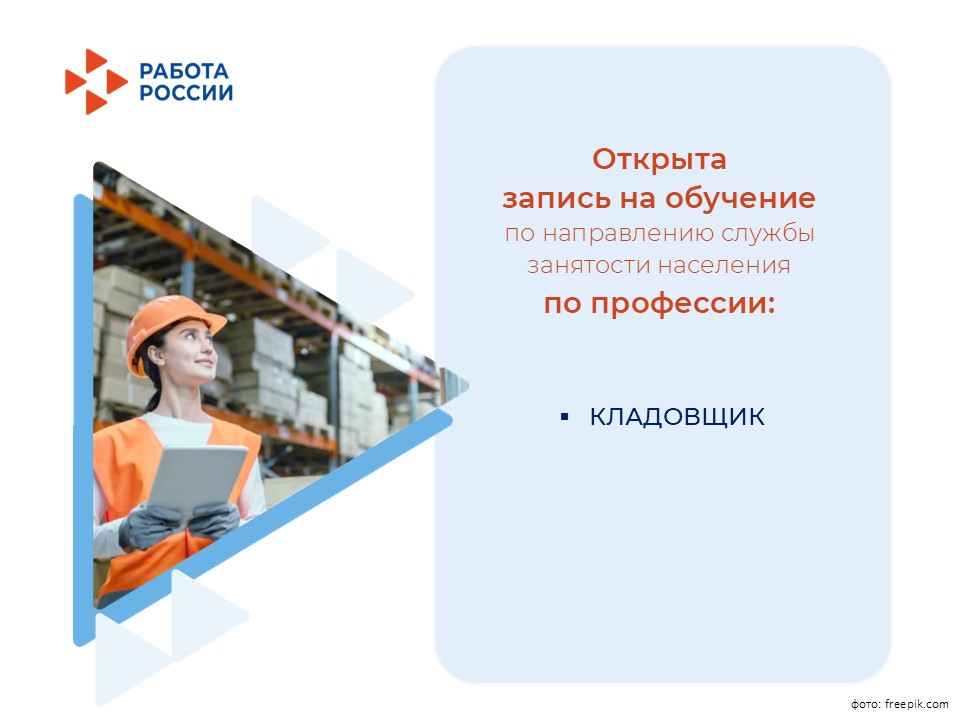 РАБОТА
РОССИИ

Открыта
запись на обучение
по направлению службы
занятости населения
по профессии:

▪ КЛАДОВЩИК

фото: freepik.com